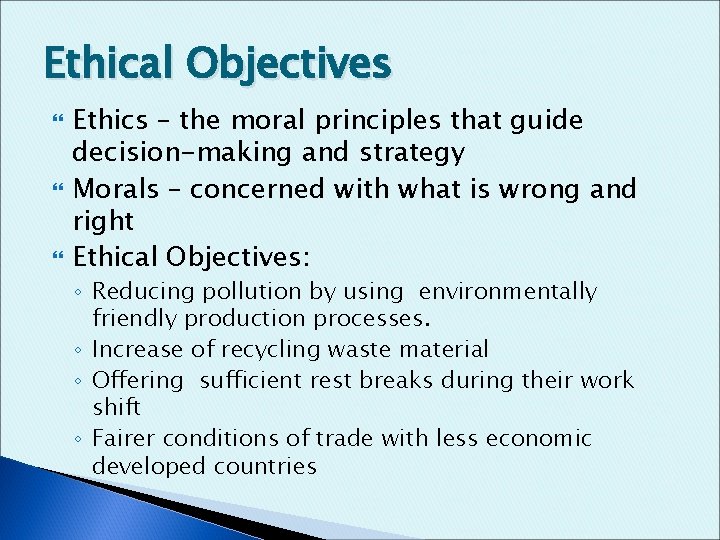 Ethical Objectives

Ethics – the moral principles that guide decision-making and strategy

Morals – concerned with what is wrong and right

Ethical Objectives:

◦ Reducing pollution by using environmentally friendly production processes.

◦ Increase of recycling waste material

◦ Offering sufficient rest breaks during their work shift

◦ Fairer conditions of trade with less economic developed countries